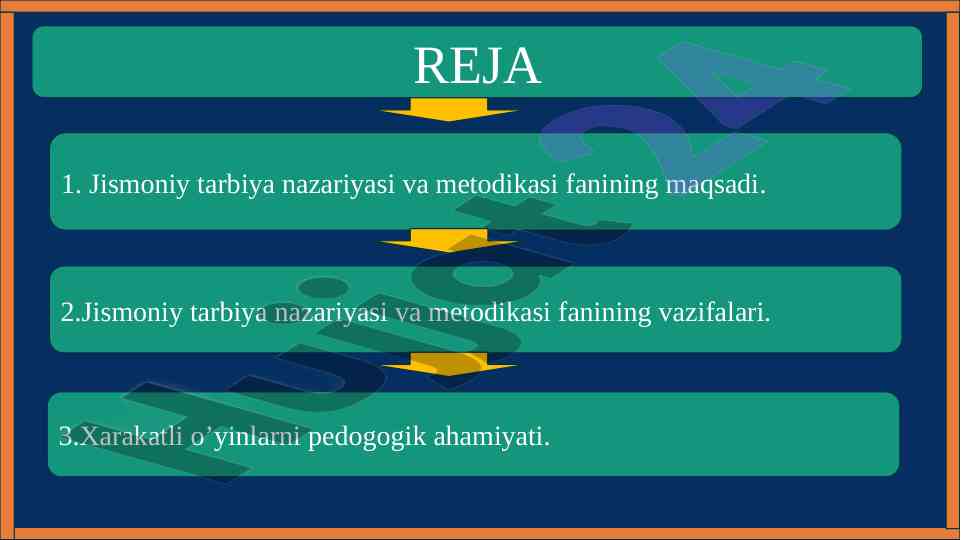 REJA

1. Jismoniy tarbiya nazariyasi va metodikasi fanining maqsadi.

2.Jismoniy tarbiya nazariyasi va metodikasi fanining vazifalari.

3.Xarakatli o’yinlarni pedogogik ahamiyati.

Hujjat24